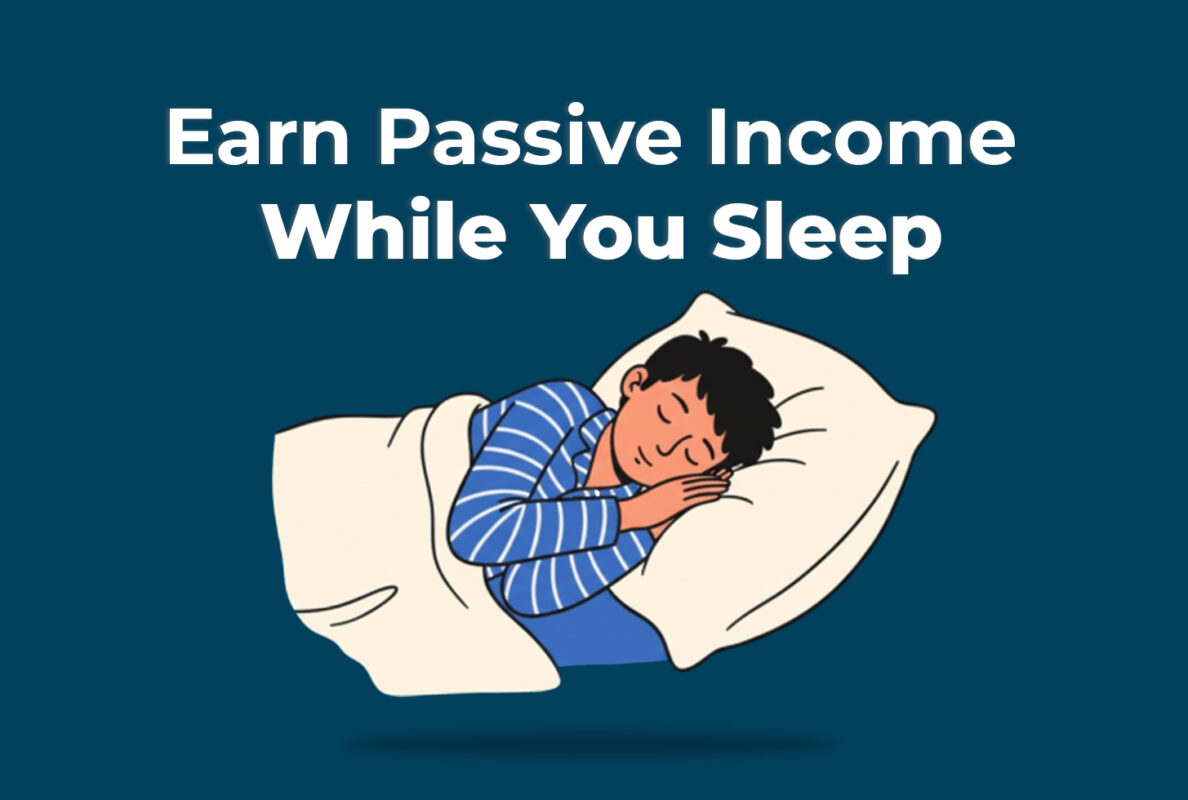 Earn Passive Income
While You Sleep